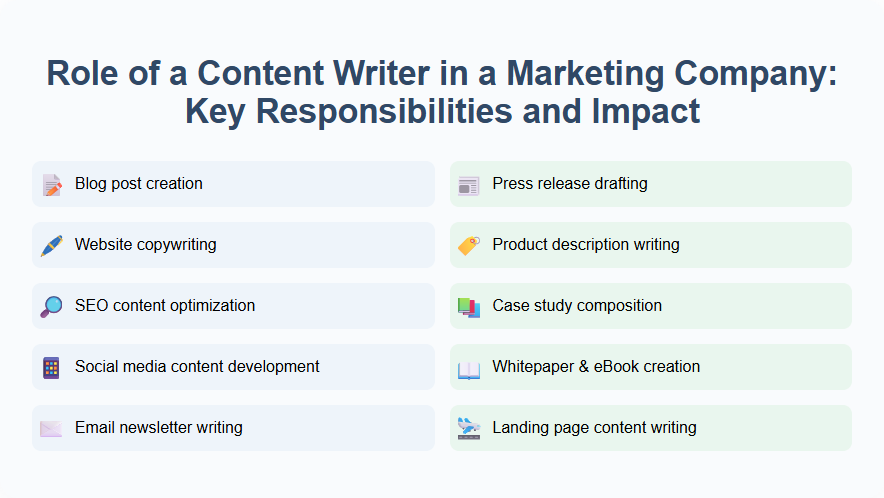 Role of a Content Writer in a Marketing Company: Key Responsibilities and Impact

Blog post creation

Website copywriting

SEO content optimization

Social media content development

Email newsletter writing

Press release drafting

Product description writing

Case study composition

Whitepaper & eBook creation

Landing page content writing